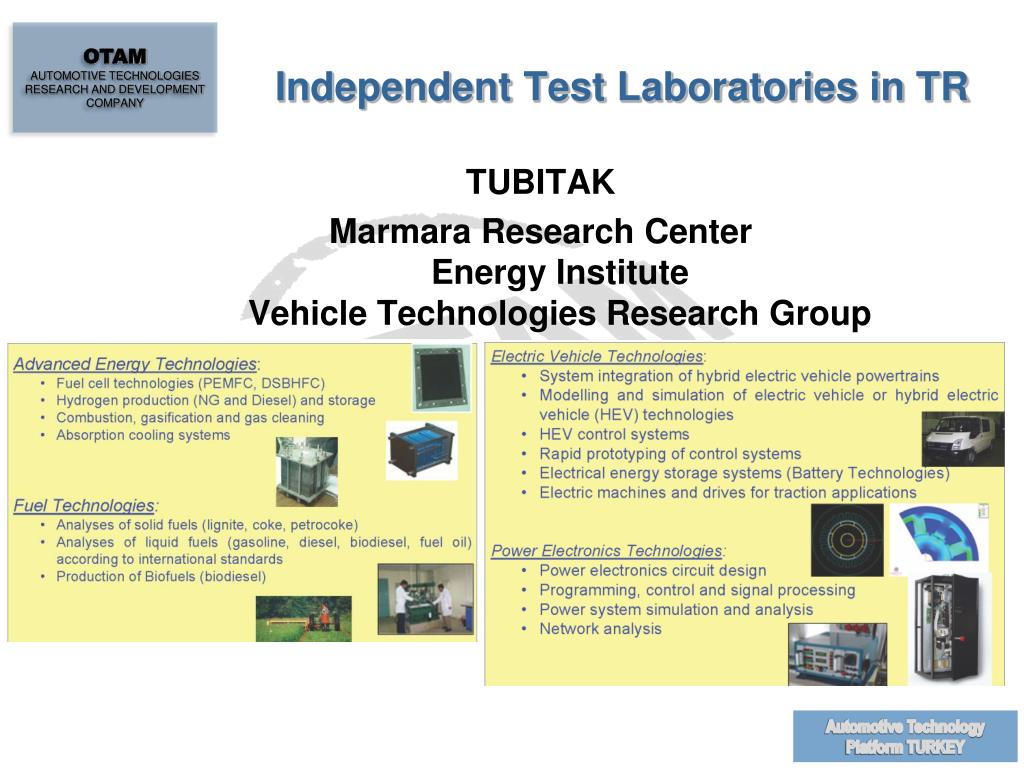 OTAM
AUTOMOTIVE TECHNOLOGIES RESEARCH AND DEVELOPMENT COMPANY

Independent Test Laboratories in TR

TUBITAK
Marmara Research Center
Energy Institute
Vehicle Technologies Research Group

Advanced Energy Technologies:
• Fuel cell technologies (PEMFC, DSBHFC)
• Hydrogen production (NG and Diesel) and storage
• Combustion, gasification and gas cleaning
• Absorption cooling systems

Fuel Technologies:
• Analyses of solid fuels (lignite, coke, petrocoke)
• Analyses of liquid fuels (gasoline, diesel, biodiesel, fuel oil) according to international standards
• Production of Biofuels (biodiesel)

Electric Vehicle Technologies:
• System integration of hybrid electric vehicle powertrains
• Modelling and simulation of electric vehicle or hybrid electric vehicle (HEV) technologies
• HEV control systems
• Rapid prototyping of control systems
• Electrical energy storage systems (Battery Technologies)
• Electric machines and drives for traction applications

Power Electronics Technologies:
• Power electronics circuit design
• Programming, control and signal processing
• Power system simulation and analysis
• Network analysis

Automotive Technology Platform TURKEY